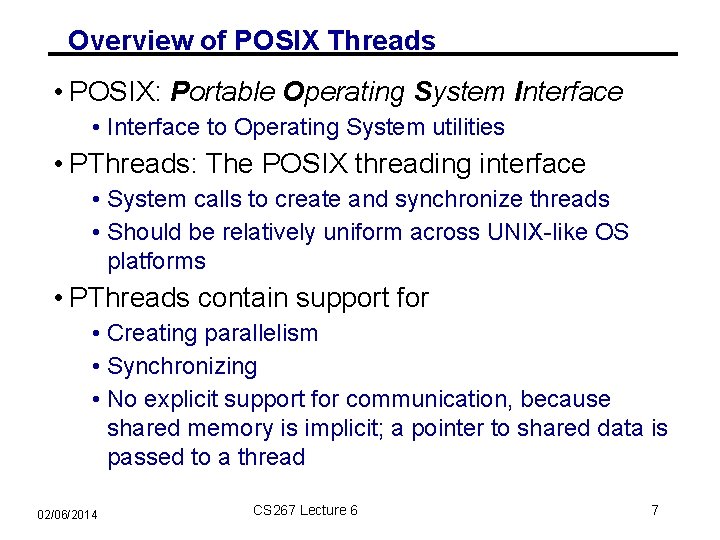 Overview of POSIX Threads

• POSIX: Portable Operating System Interface
  • Interface to Operating System utilities
• PThreads: The POSIX threading interface
  • System calls to create and synchronize threads
  • Should be relatively uniform across UNIX-like OS platforms
• PThreads contain support for
  • Creating parallelism
  • Synchronizing
  • No explicit support for communication, because shared memory is implicit; a pointer to shared data is passed to a thread

02/06/2014
CS267 Lecture 6
7